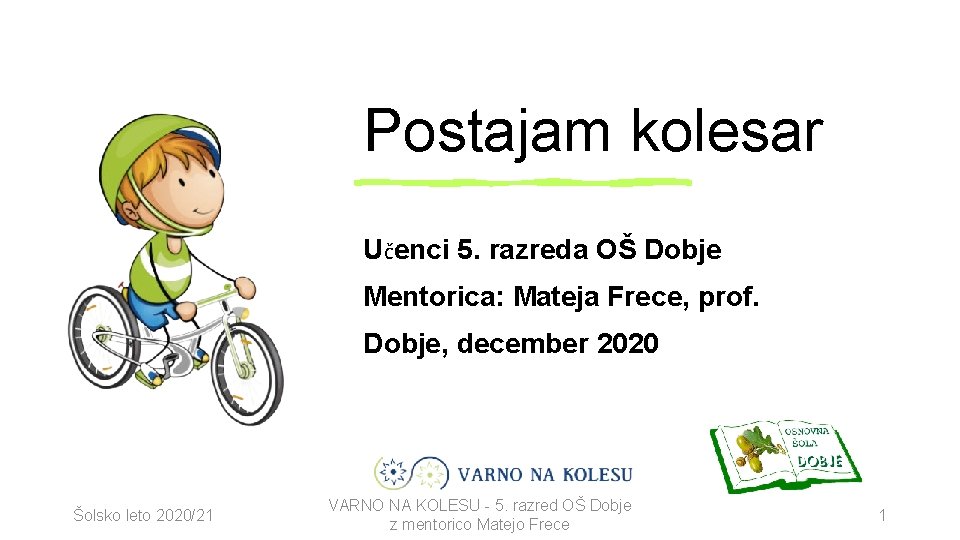 Postajam kolesar

Učenci 5. razreda OŠ Dobje

Mentorica: Mateja Frece, prof.

Dobje, december 2020

VARNO NA KOLESU

OSNOVNA ŠOLA DOBJE

Šolsko leto 2020/21

VARNO NA KOLESU - 5. razred OŠ Dobje z mentorico Matejo Frece

1